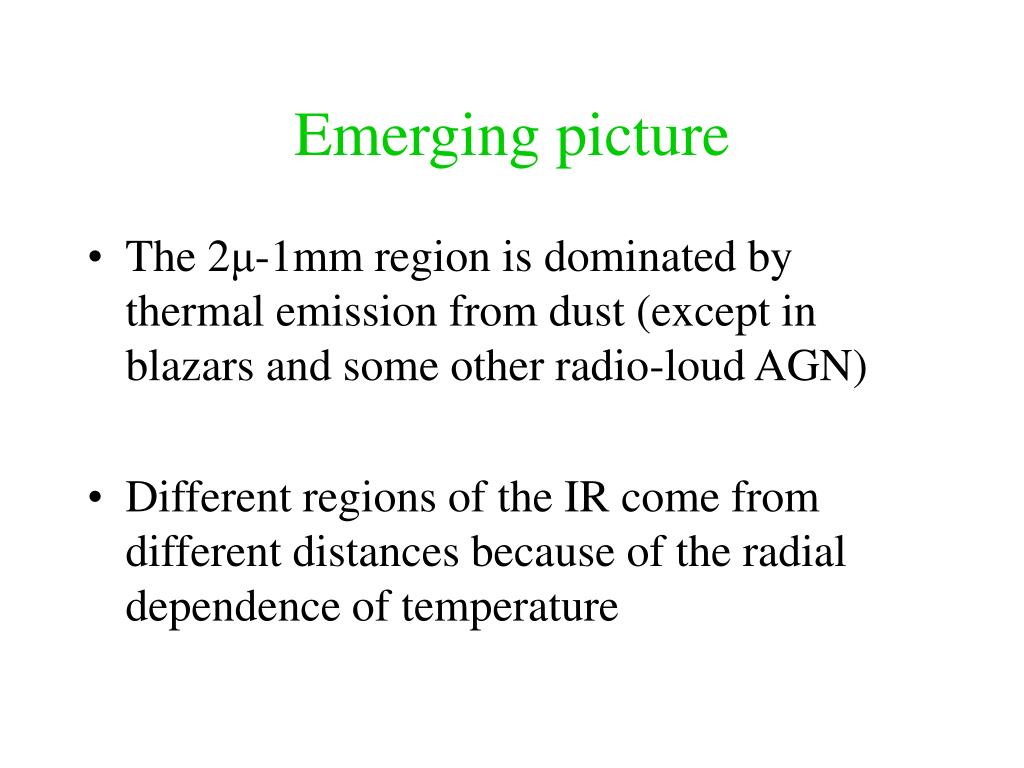 Emerging picture

• The 2μ-1mm region is dominated by thermal emission from dust (except in blazars and some other radio-loud AGN)

• Different regions of the IR come from different distances because of the radial dependence of temperature